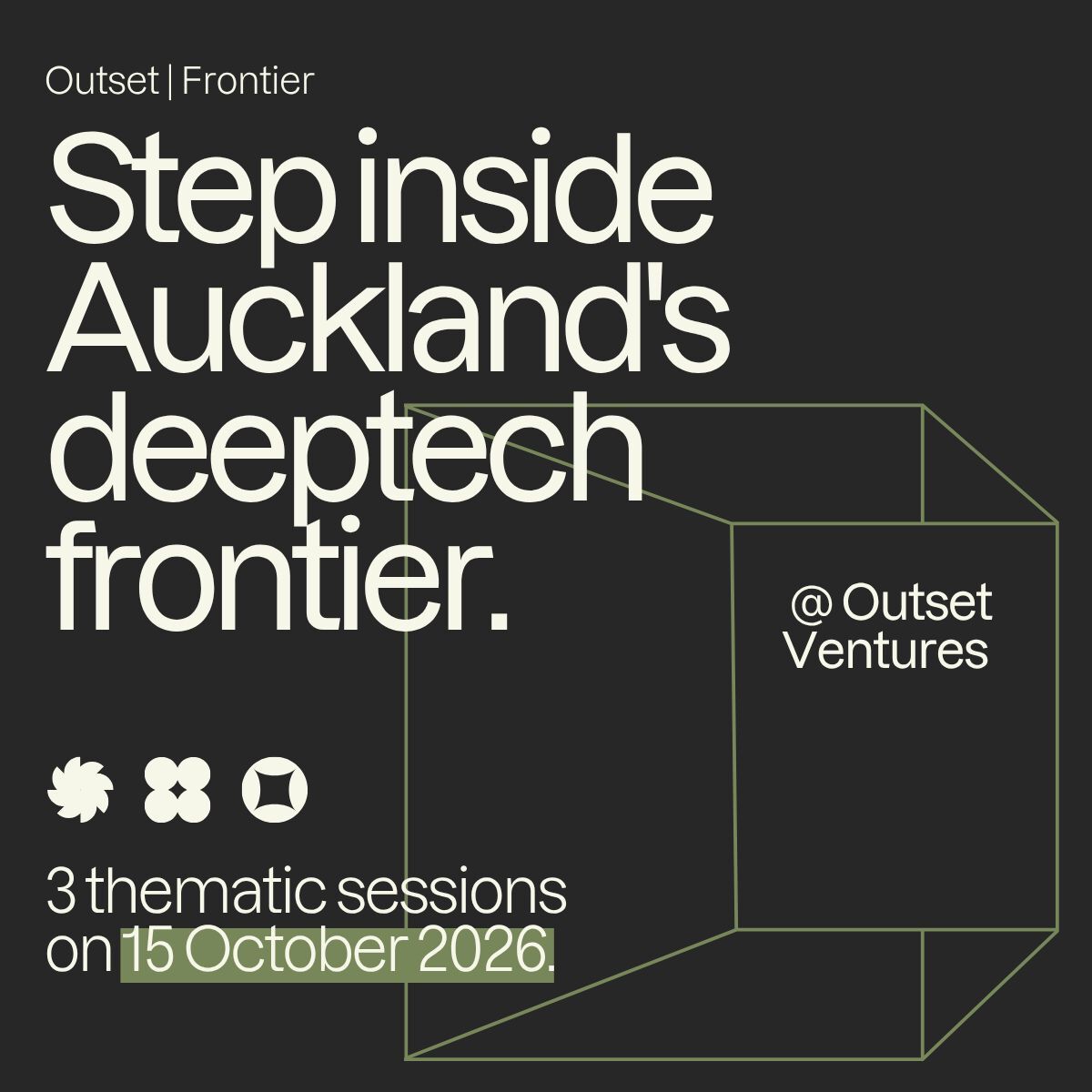 Outset | Frontier

Step inside Auckland's deeptech frontier.

@ Outset Ventures

3 thematic sessions on 15 October 2026.